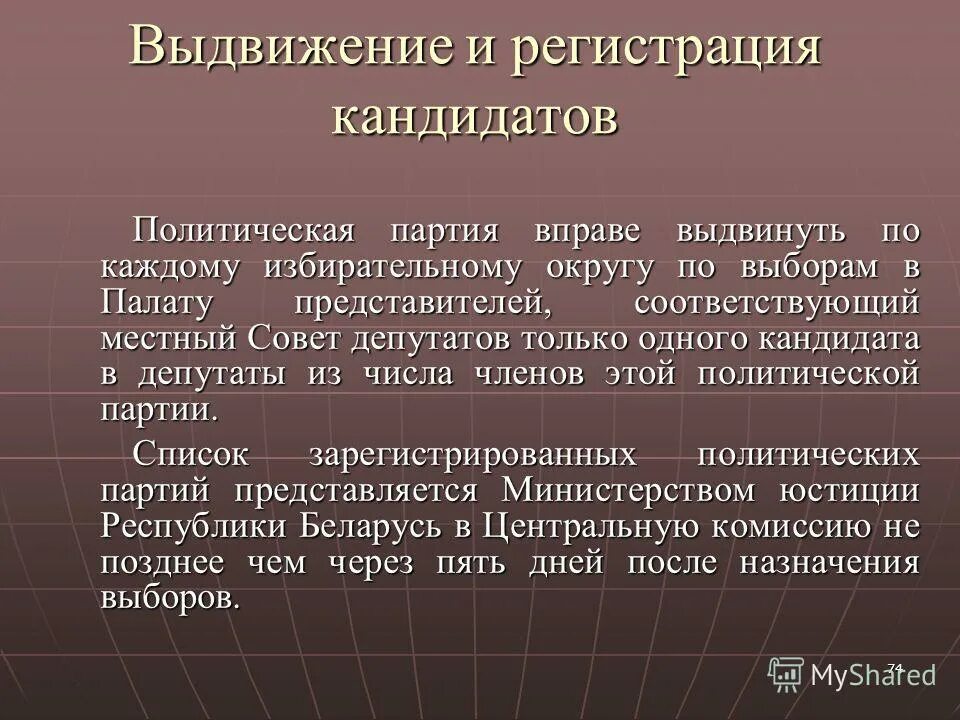 Выдвижение и регистрация кандидатов

Политическая партия вправе выдвинуть по каждому избирательному округу по выборам в Палату представителей, соответствующий местный Совет депутатов только одного кандидата в депутаты из числа членов этой политической партии.

Список зарегистрированных политических партий представляется Министерством юстиции Республики Беларусь в Центральную комиссию не позднее чем через пять дней после назначения выборов.

74

MyShared